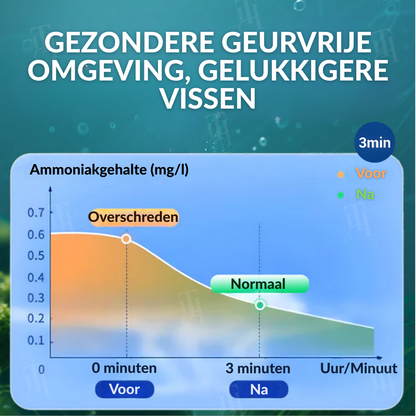 GEZONDERE GEURVRIJE OMGEVING, GELUKKIGERE VISSEN

3min

Ammoniakgehalte (mg/l)

Voor
Na

0.7
0.6
0.5
0.4
0.3
0.2
0.1
0

Overschreden

Normaal

0 minuten
3 minuten
Uur/Minuut

Voor
Na